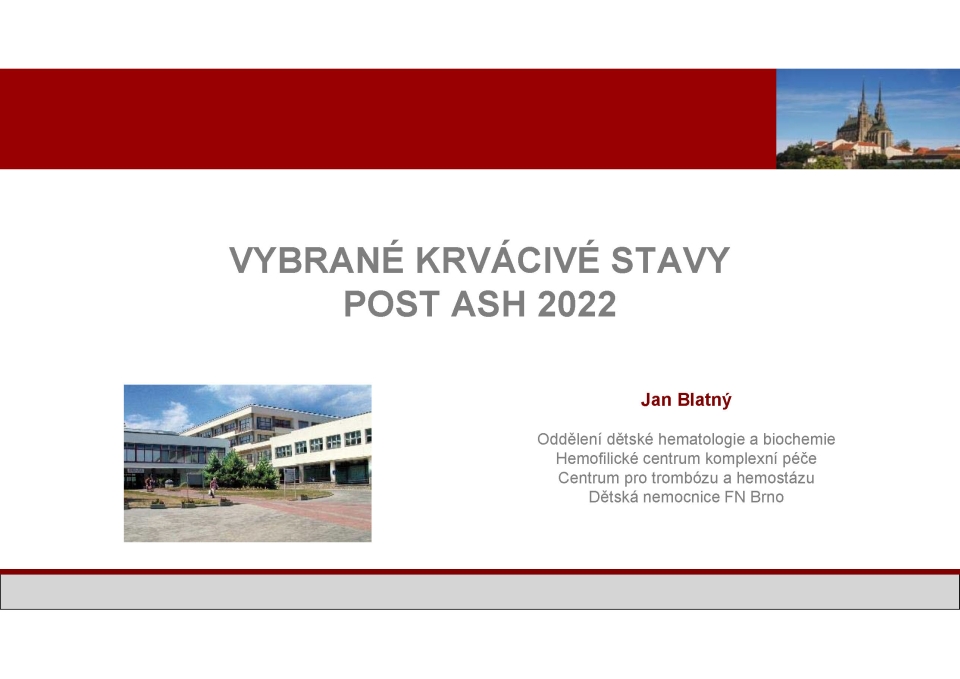 VYBRANÉ KRVÁCIVÉ STAVY
POST ASH 2022

Jan Blatný

Oddělení dětské hematologie a biochemie
Hemofilické centrum komplexní péče
Centrum pro trombózu a hemostázu
Dětská nemocnice FN Brno